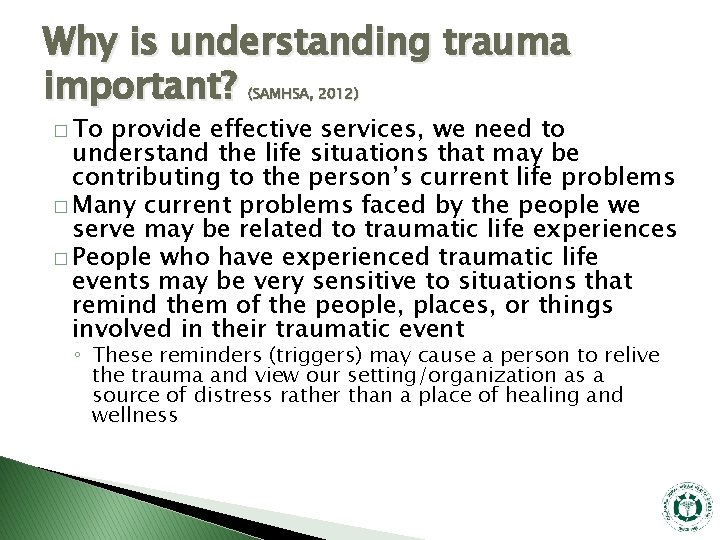 Why is understanding trauma important? (SAMHSA, 2012)

□ To provide effective services, we need to understand the life situations that may be contributing to the person's current life problems

□ Many current problems faced by the people we serve may be related to traumatic life experiences

□ People who have experienced traumatic life events may be very sensitive to situations that remind them of the people, places, or things involved in their traumatic event

◦ These reminders (triggers) may cause a person to relive the trauma and view our setting/organization as a source of distress rather than a place of healing and wellness